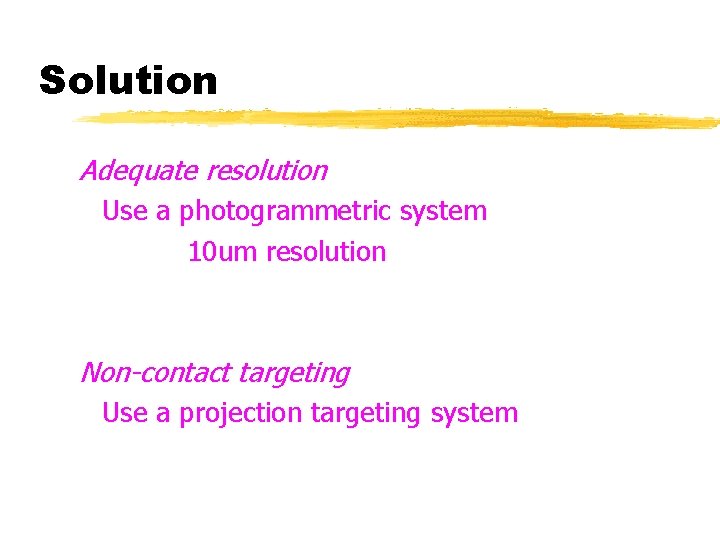 Solution

Adequate resolution

Use a photogrammetric system

10um resolution

Non-contact targeting

Use a projection targeting system